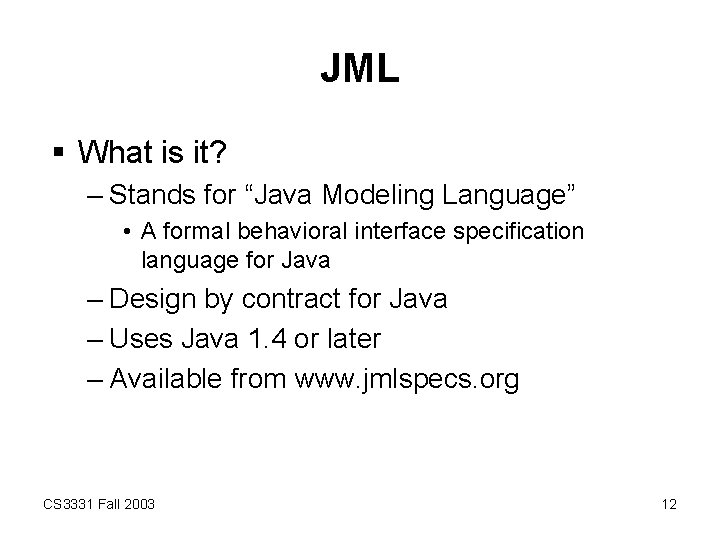 JML

▪ What is it?

– Stands for “Java Modeling Language”

• A formal behavioral interface specification language for Java

– Design by contract for Java

– Uses Java 1.4 or later

– Available from www.jmlspecs.org

CS3331 Fall 2003

12